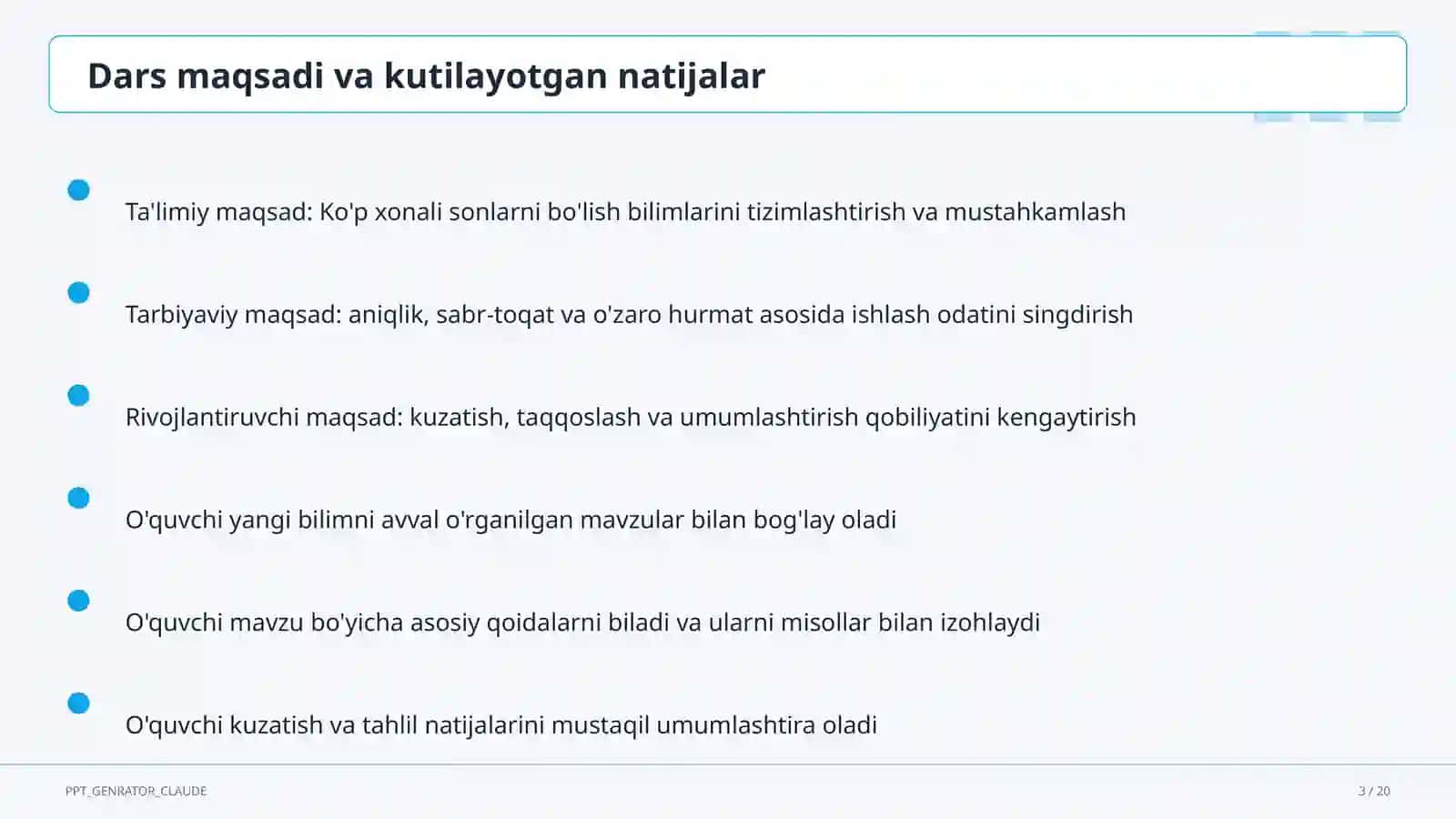 Dars maqsadi va kutilayotgan natijalar

Ta'limiy maqsad: Ko'p xonali sonlarni bo'lish bilimlarini tizimlashtirish va mustahkamlash

Tarbiyaviy maqsad: aniqlik, sabr-toqat va o'zaro hurmat asosida ishlash odatini singdirish

Rivojlantiruvchi maqsad: kuzatish, taqqoslash va umumlashtirish qobiliyatini kengaytirish

O'quvchi yangi bilimni avval o'rganilgan mavzular bilan bog'lay oladi

O'quvchi mavzu bo'yicha asosiy qoidalarni biladi va ularni misollar bilan izohlaydi

O'quvchi kuzatish va tahlil natijalarini mustaqil umumlashtira oladi

PPT_GENRATOR_CLAUDE

3 / 20